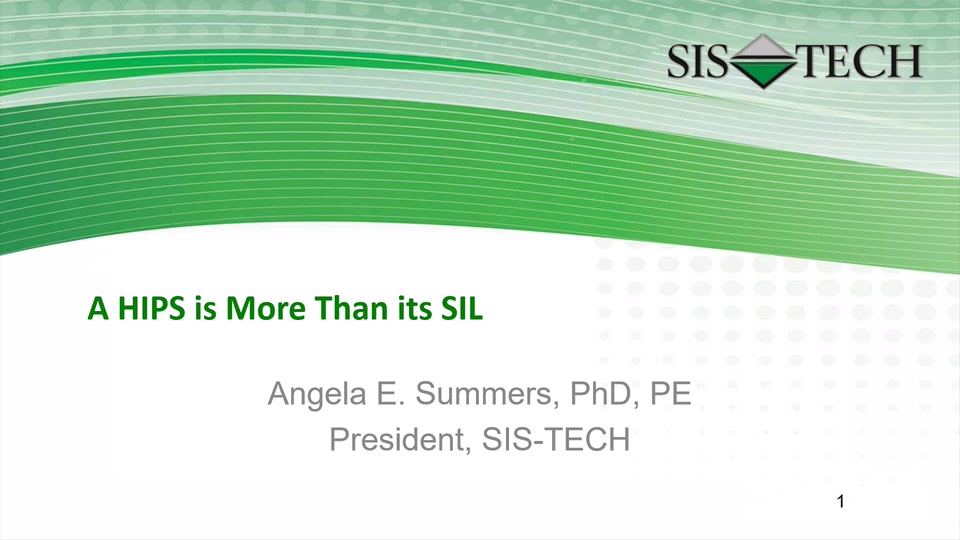 SIS TECH

A HIPS is More Than its SIL

Angela E. Summers, PhD, PE
President, SIS-TECH

1